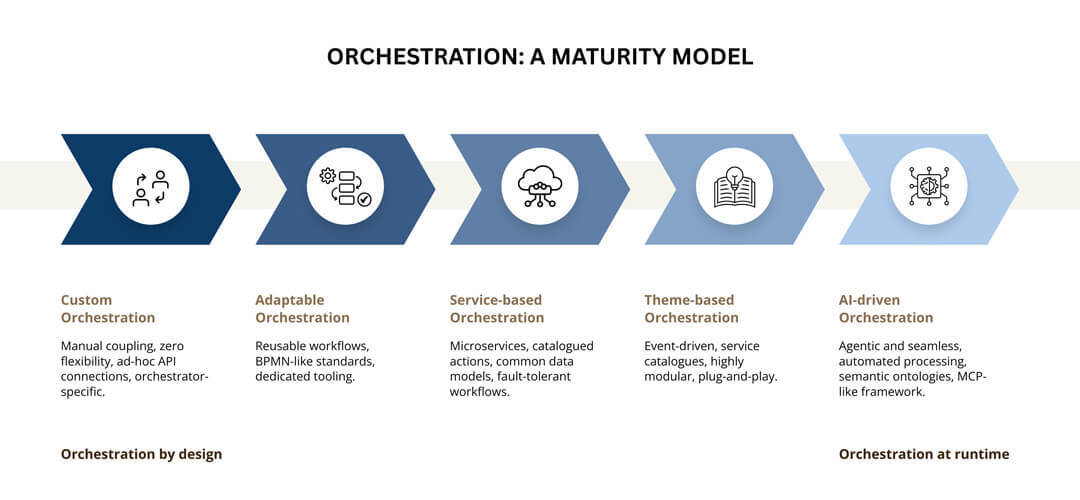 ORCHESTRATION: A MATURITY MODEL

Custom Orchestration

Manual coupling, zero flexibility, ad-hoc API connections, orchestrator-specific.

Adaptable Orchestration

Reusable workflows, BPMN-like standards, dedicated tooling.

Service-based Orchestration

Microservices, catalogued actions, common data models, fault-tolerant workflows.

Theme-based Orchestration

Event-driven, service catalogues, highly modular, plug-and-play.

AI-driven Orchestration

Agentic and seamless, automated processing, semantic ontologies, MCP-like framework.

Orchestration by design

Orchestration at runtime